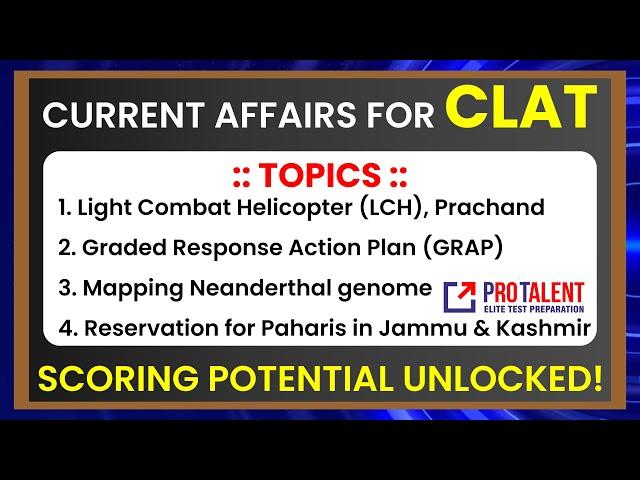 CURRENT AFFAIRS FOR CLAT

:: TOPICS ::

1. Light Combat Helicopter (LCH), Prachand

2. Graded Response Action Plan (GRAP)

3. Mapping Neanderthal genome

PROTALENT
ELITE TEST PREPARATION

4. Reservation for Paharis in Jammu & Kashmir

SCORING POTENTIAL UNLOCKED!